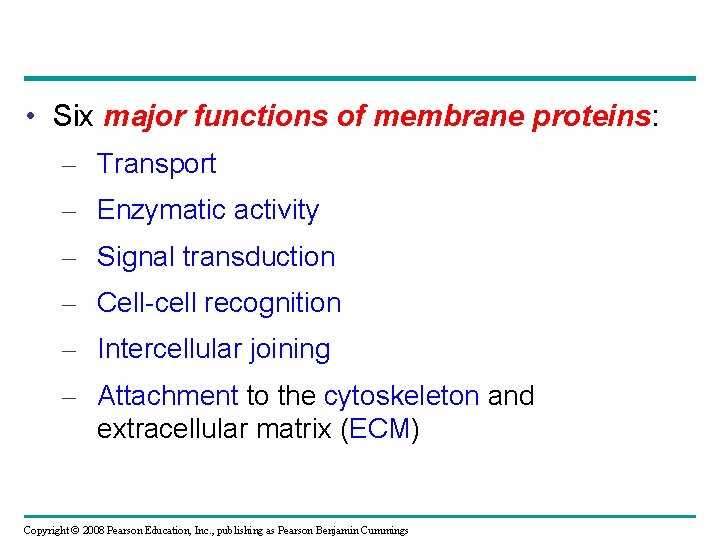 • Six major functions of membrane proteins:

– Transport

– Enzymatic activity

– Signal transduction

– Cell-cell recognition

– Intercellular joining

– Attachment to the cytoskeleton and extracellular matrix (ECM)

Copyright © 2008 Pearson Education, Inc., publishing as Pearson Benjamin Cummings